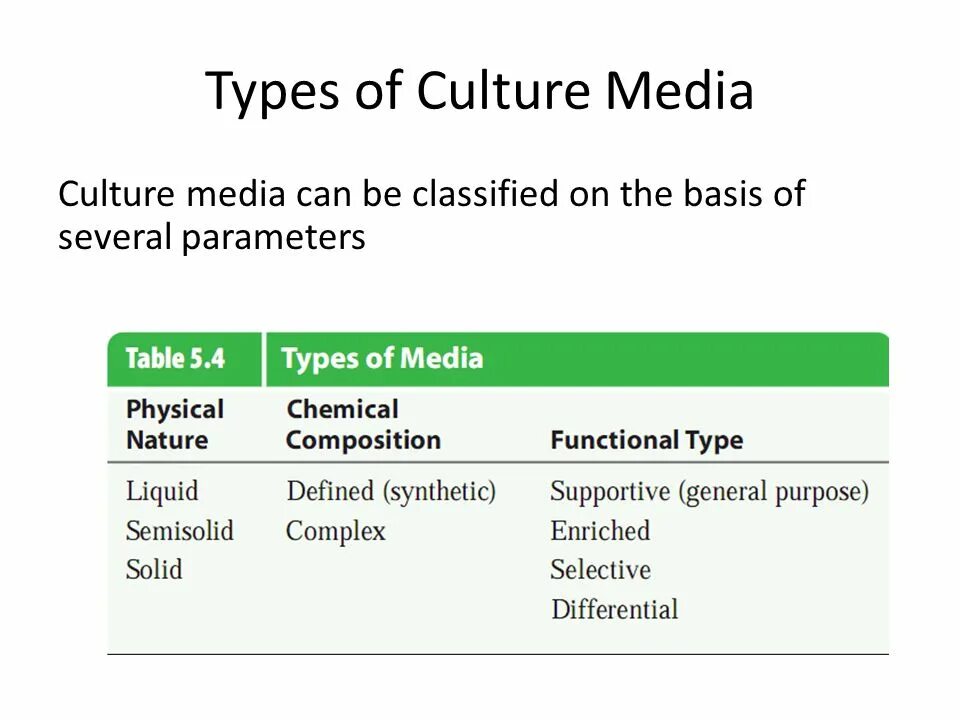 Types of Culture Media

Culture media can be classified on the basis of several parameters

Table 5.4 Types of Media

| Physical Nature | Chemical Composition | Functional Type |
|---|---|---|
| Liquid | Defined (synthetic) | Supportive (general purpose) |
| Semisolid | Complex | Enriched |
| Solid | | Selective |
| | | Differential |